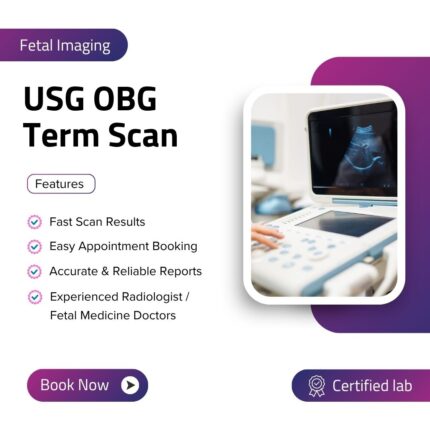 Fetal Imaging

USG OBG Term Scan

Features

Fast Scan Results

Easy Appointment Booking

Accurate & Reliable Reports

Experienced Radiologist / Fetal Medicine Doctors

Book Now

Certified lab